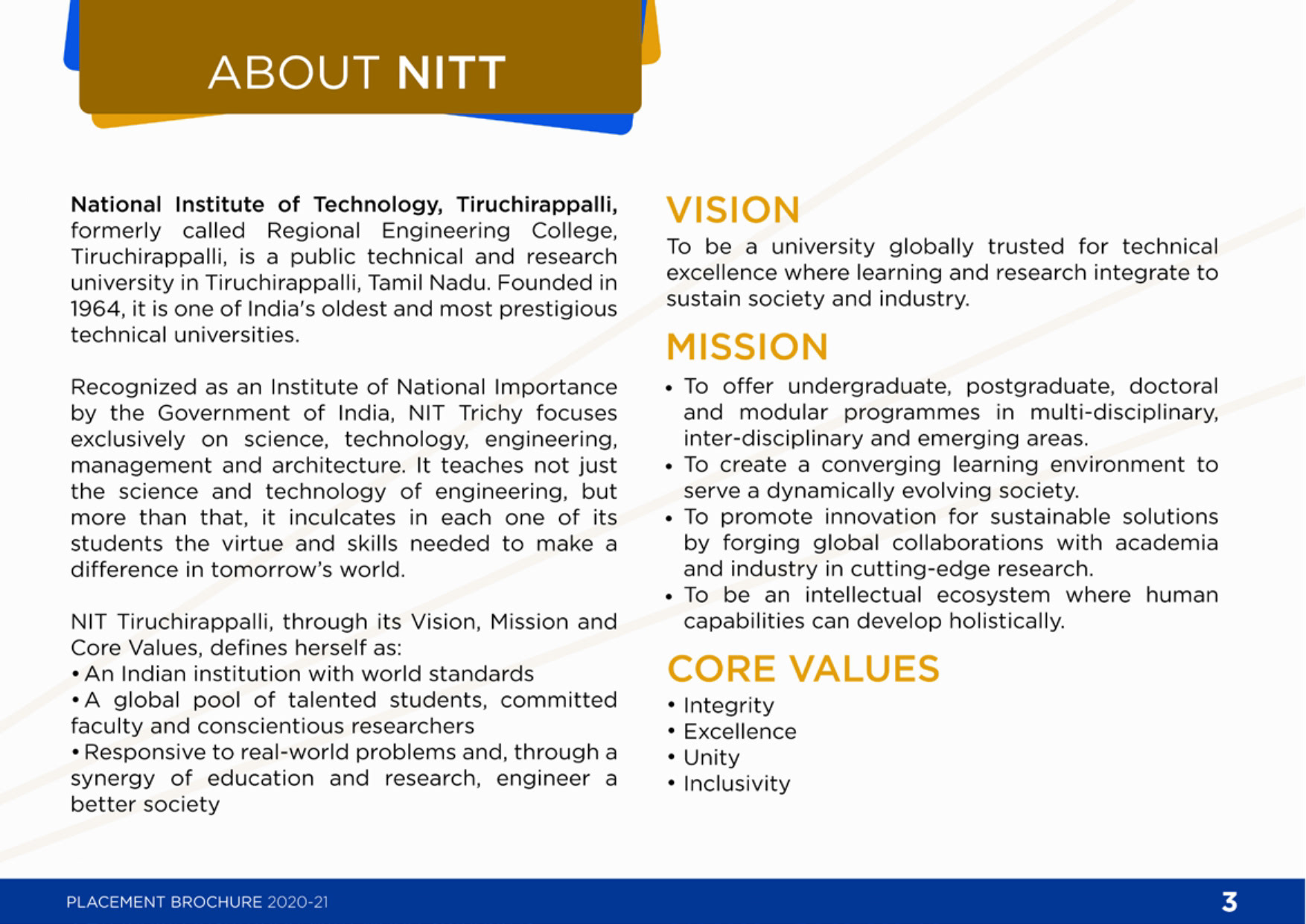 ABOUT NITT

National Institute of Technology, Tiruchirappalli, formerly called Regional Engineering College, Tiruchirappalli, is a public technical and research university in Tiruchirappalli, Tamil Nadu. Founded in 1964, it is one of India's oldest and most prestigious technical universities.

Recognized as an Institute of National Importance by the Government of India, NIT Trichy focuses exclusively on science, technology, engineering, management and architecture. It teaches not just the science and technology of engineering, but more than that, it inculcates in each one of its students the virtue and skills needed to make a difference in tomorrow's world.

NIT Tiruchirappalli, through its Vision, Mission and Core Values, defines herself as:
• An Indian institution with world standards
• A global pool of talented students, committed faculty and conscientious researchers
• Responsive to real-world problems and, through a synergy of education and research, engineer a better society

VISION
To be a university globally trusted for technical excellence where learning and research integrate to sustain society and industry.

MISSION
• To offer undergraduate, postgraduate, doctoral and modular programmes in multi-disciplinary, inter-disciplinary and emerging areas.
• To create a converging learning environment to serve a dynamically evolving society.
• To promote innovation for sustainable solutions by forging global collaborations with academia and industry in cutting-edge research.
• To be an intellectual ecosystem where human capabilities can develop holistically.

CORE VALUES
• Integrity
• Excellence
• Unity
• Inclusivity

PLACEMENT BROCHURE 2020-21
3